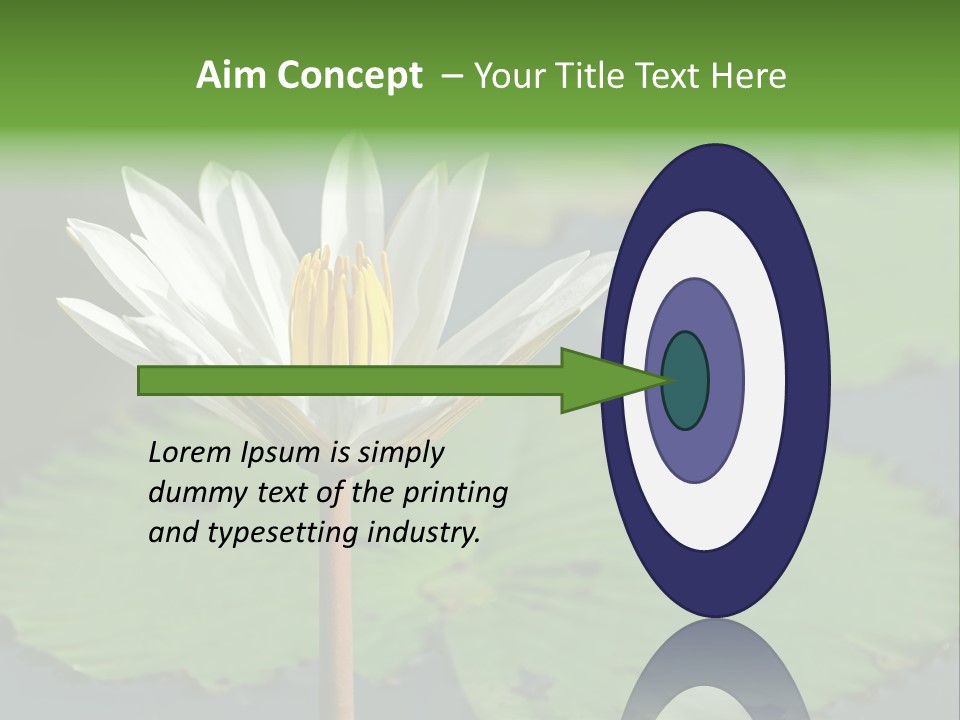 Aim Concept – Your Title Text Here

Lorem Ipsum is simply dummy text of the printing and typesetting industry.